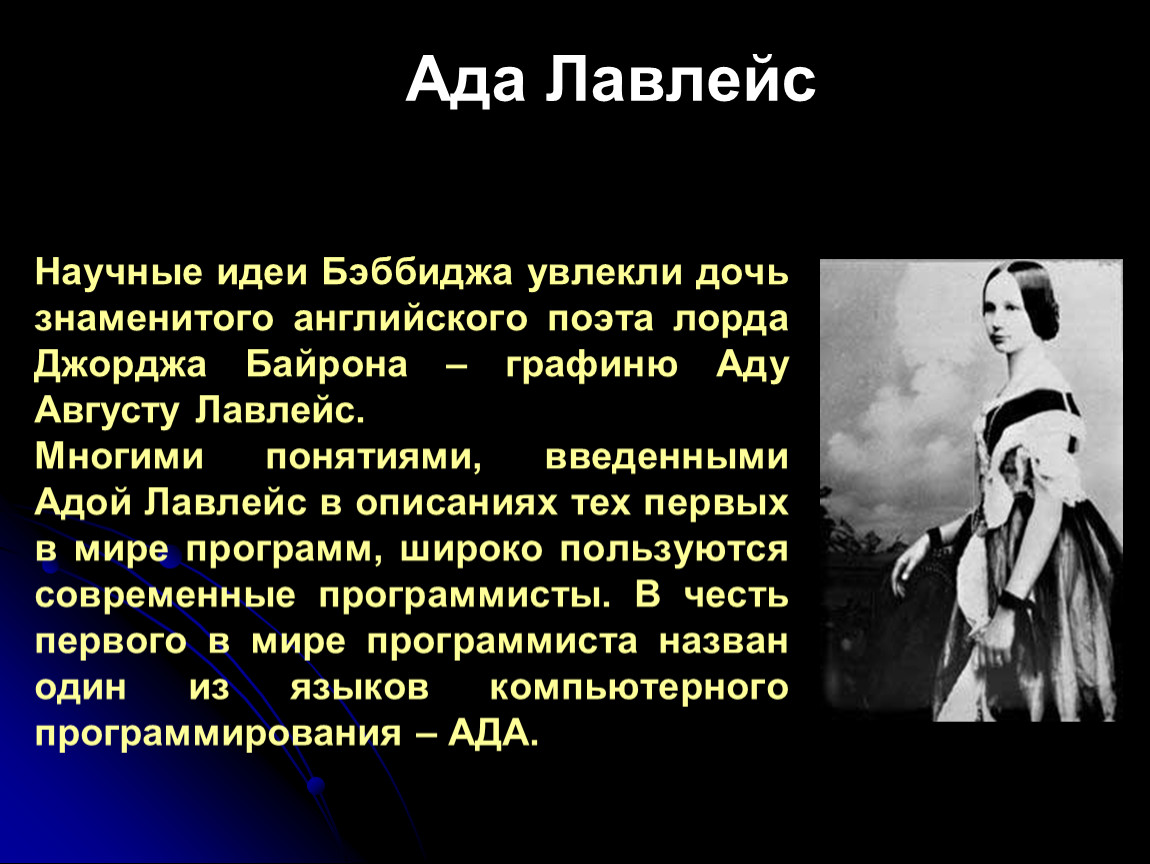 Ада Лавлейс

Научные идеи Бэббиджа увлекли дочь знаменитого английского поэта лорда Джорджа Байрона – графиню Аду Августу Лавлейс.
Многими понятиями, введенными Адой Лавлейс в описаниях тех первых в мире программ, широко пользуются современные программисты. В честь первого в мире программиста назван один из языков компьютерного программирования – АДА.